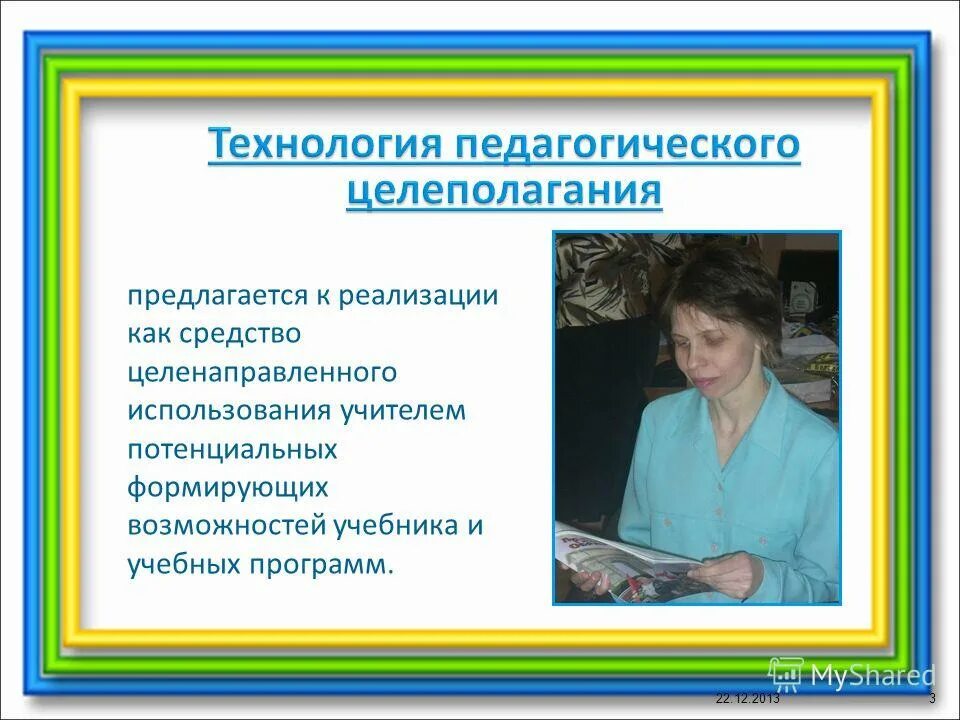 Технология педагогического целеполагания

предлагается к реализации как средство целенаправленного использования учителем потенциальных формирующих возможностей учебника и учебных программ.

MyShared

22.12.2013

3